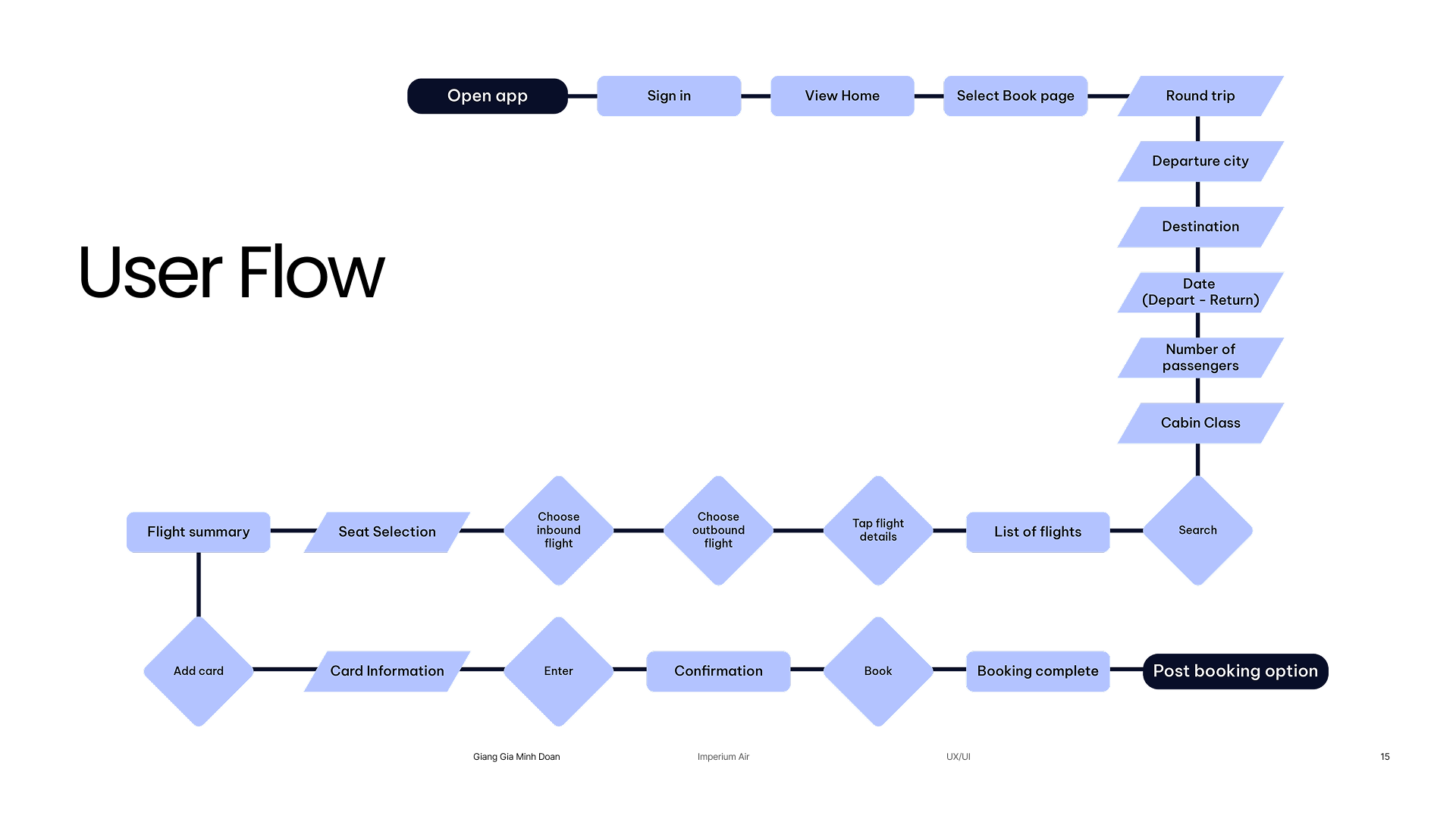 User Flow

Open app

Sign in

View Home

Select Book page

Round trip

Departure city

Destination

Date (Depart - Return)

Number of passengers

Cabin Class

Search

List of flights

Tap flight details

Choose outbound flight

Choose inbound flight

Seat Selection

Flight summary

Add card

Card Information

Enter

Confirmation

Book

Booking complete

Post booking option

Giang Gia Minh Doan

Imperium Air

UX/UI

15